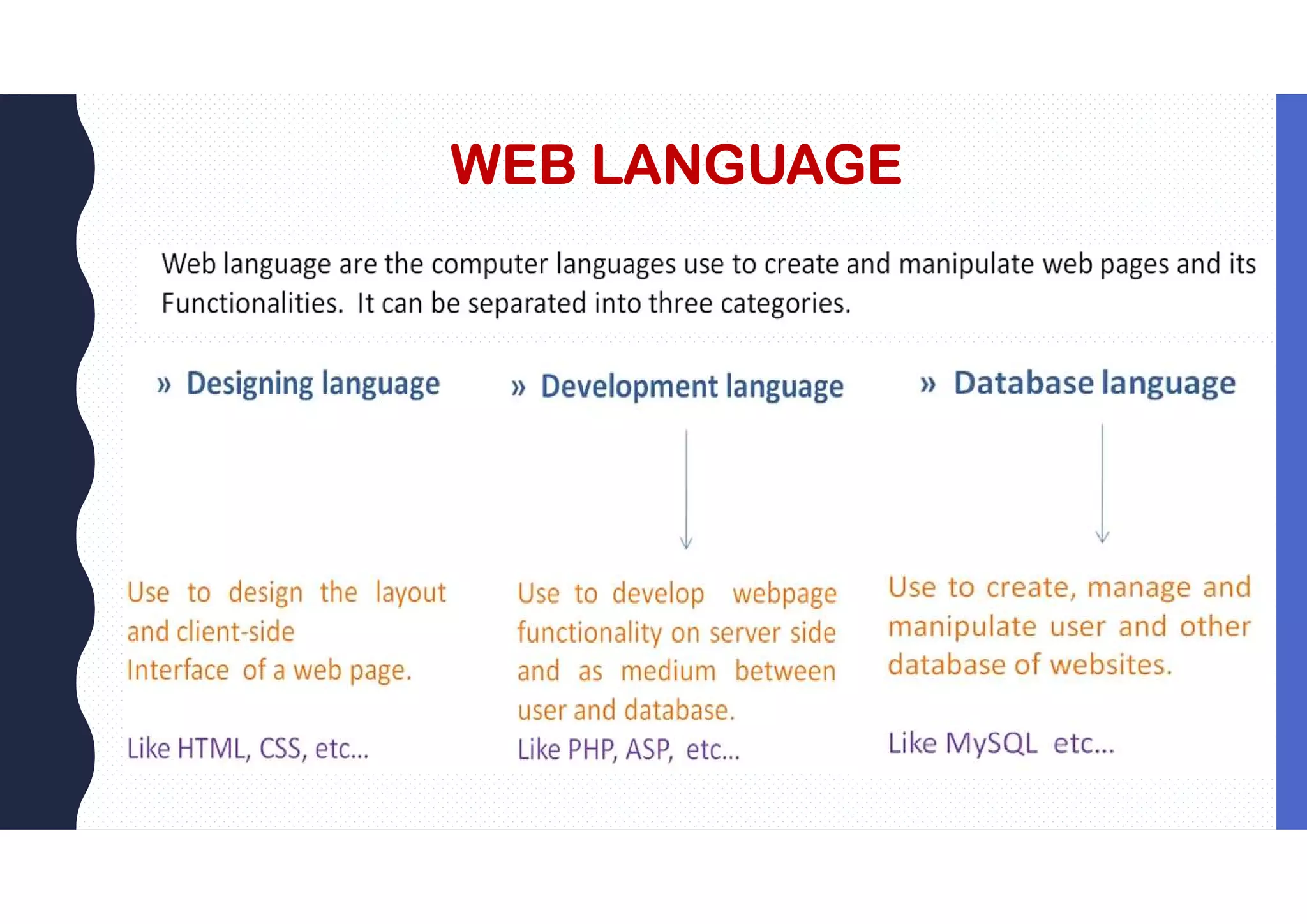 WEB LANGUAGE

Web language are the computer languages use to create and manipulate web pages and its Functionalities. It can be separated into three categories.

» Designing language

Use to design the layout and client-side Interface of a web page.

Like HTML, CSS, etc...

» Development language

Use to develop webpage functionality on server side and as medium between user and database.

Like PHP, ASP, etc...

» Database language

Use to create, manage and manipulate user and other database of websites.

Like MySQL etc...